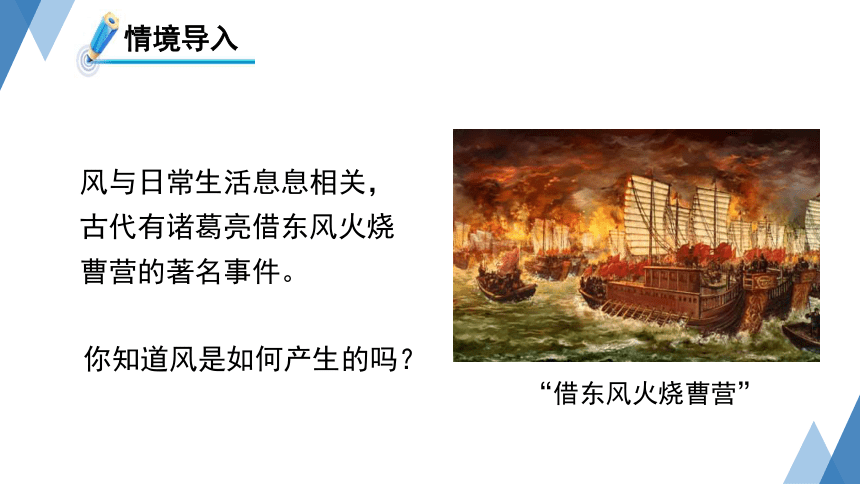 情境导入

风与日常生活息息相关，古代有诸葛亮借东风火烧曹营的著名事件。

你知道风是如何产生的吗？

“借东风火烧曹营”